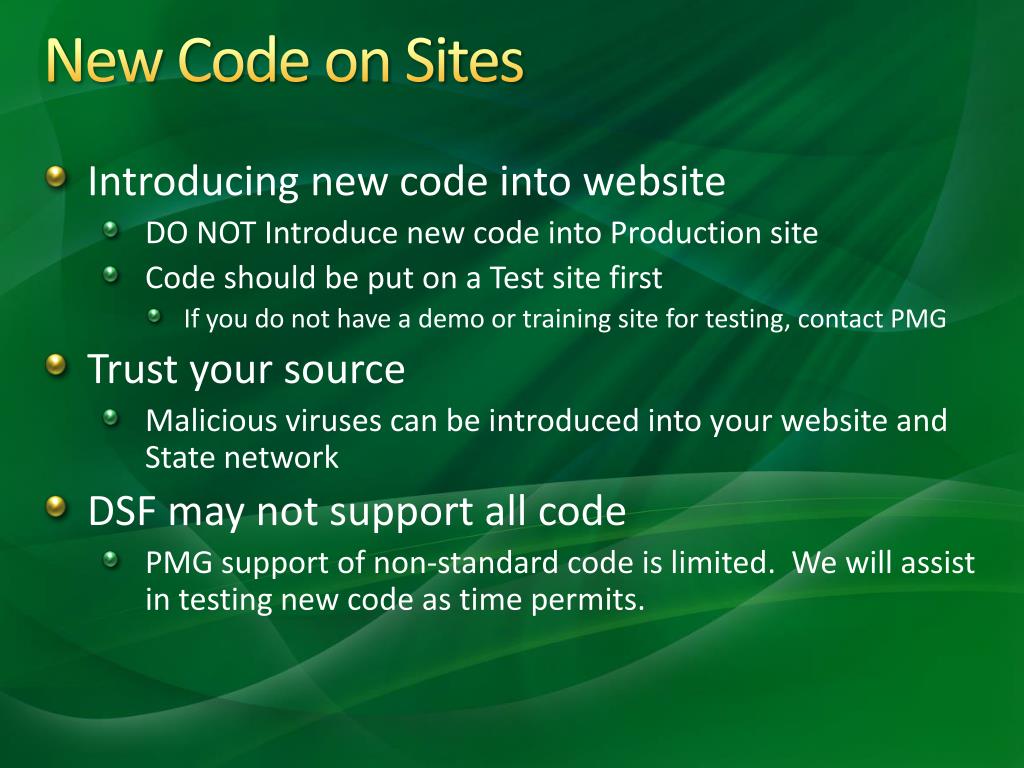 New Code on Sites

Introducing new code into website

DO NOT Introduce new code into Production site

Code should be put on a Test site first

If you do not have a demo or training site for testing, contact PMG

Trust your source

Malicious viruses can be introduced into your website and State network

DSF may not support all code

PMG support of non-standard code is limited.  We will assist in testing new code as time permits.